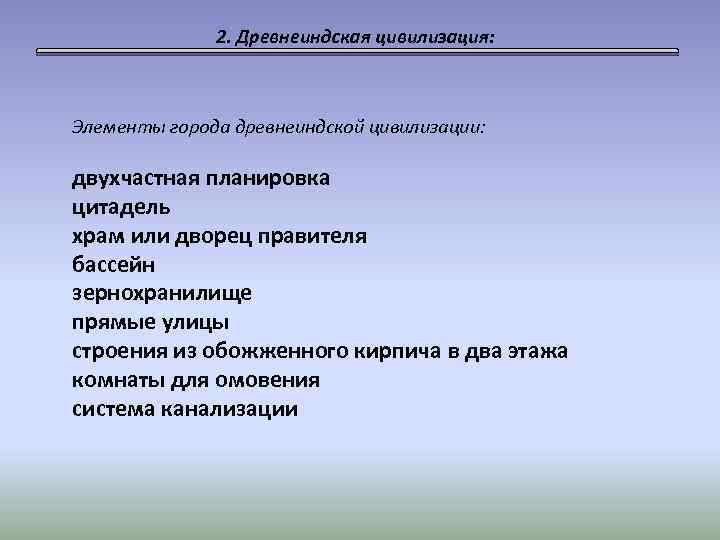 2. Древнеиндская цивилизация:

Элементы города древнеиндской цивилизации:

двухчастная планировка
цитадель
храм или дворец правителя
бассейн
зернохранилище
прямые улицы
строения из обожженного кирпича в два этажа
комнаты для омовения
система канализации